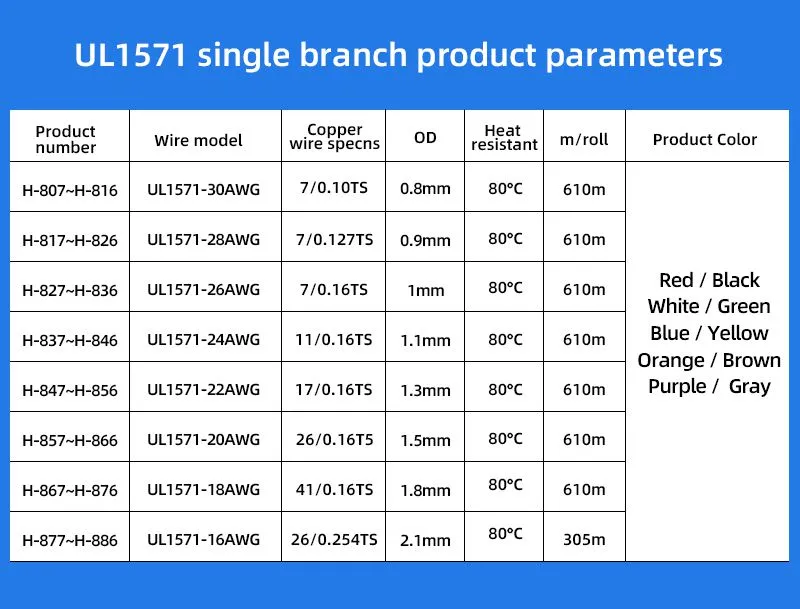 UL1571 single branch product parameters

| Product number | Wire model | Copper wire specns | OD | Heat resistant | m/roll | Product Color |
|---|---|---|---|---|---|---|
| H-807~H-816 | UL1571-30AWG | 7/0.10TS | 0.8mm | 80°C | 610m | Red / Black White / Green Blue / Yellow Orange / Brown Purple / Gray |
| H-817~H-826 | UL1571-28AWG | 7/0.127TS | 0.9mm | 80°C | 610m | |
| H-827~H-836 | UL1571-26AWG | 7/0.16TS | 1mm | 80°C | 610m | |
| H-837~H-846 | UL1571-24AWG | 11/0.16TS | 1.1mm | 80°C | 610m | |
| H-847~H-856 | UL1571-22AWG | 17/0.16TS | 1.3mm | 80°C | 610m | |
| H-857~H-866 | UL1571-20AWG | 26/0.16TS | 1.5mm | 80°C | 610m | |
| H-867~H-876 | UL1571-18AWG | 41/0.16TS | 1.8mm | 80°C | 610m | |
| H-877~H-886 | UL1571-16AWG | 26/0.254TS | 2.1mm | 80°C | 305m | |